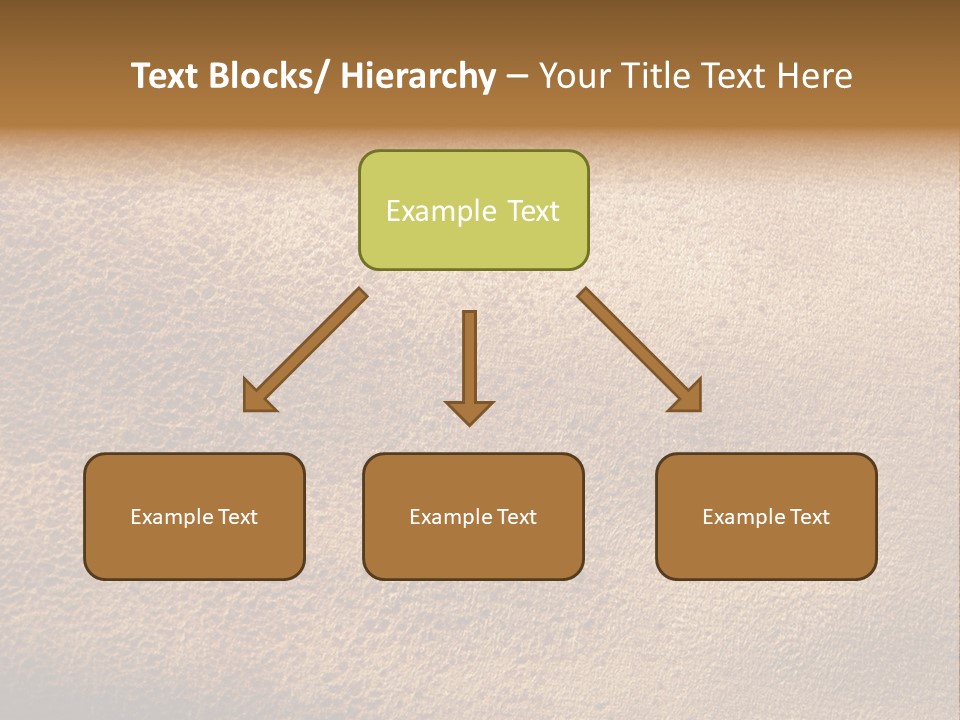 Text Blocks/ Hierarchy – Your Title Text Here

Example Text

Example Text

Example Text

Example Text